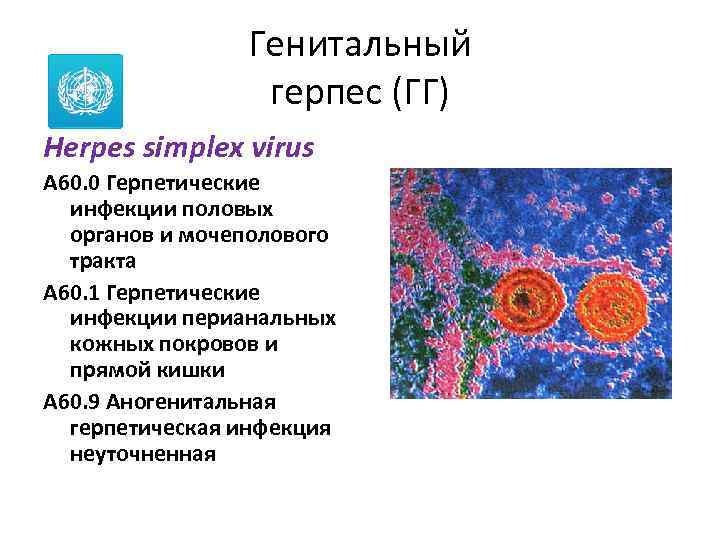 Генитальный герпес (ГГ)

Herpes simplex virus

А60.0 Герпетические инфекции половых органов и мочеполового тракта

А60.1 Герпетические инфекции перианальных кожных покровов и прямой кишки

А60.9 Аногенитальная герпетическая инфекция неуточненная